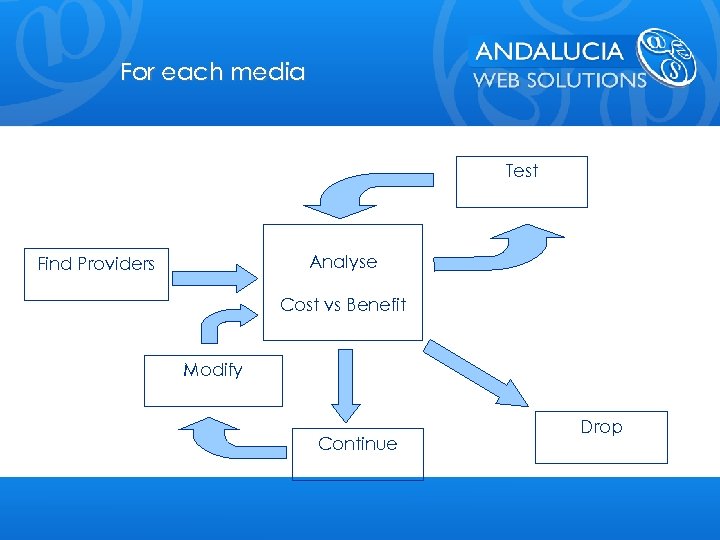 For each media

ANDALUCIA
WEB SOLUTIONS

Test

Find Providers

Analyse

Cost vs Benefit

Modify

Continue

Drop